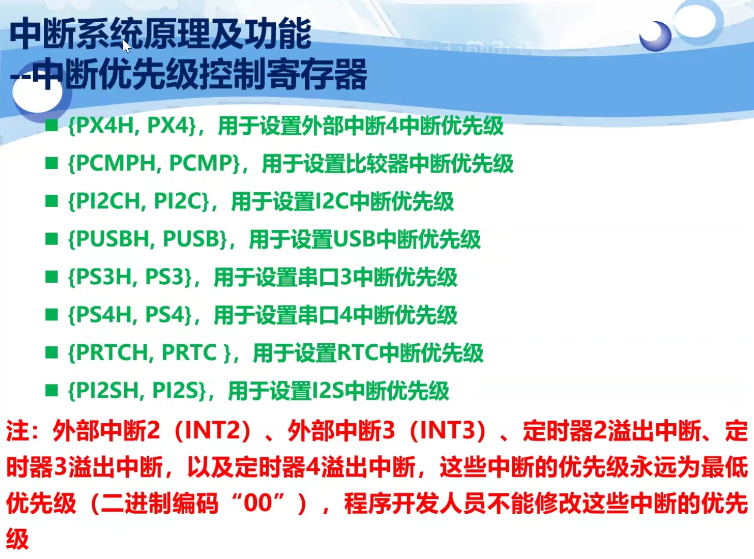 中断系统原理及功能
--中断优先级控制寄存器

■ {PX4H, PX4}，用于设置外部中断4中断优先级
■ {PCMPH, PCMP}，用于设置比较器中断优先级
■ {PI2CH, PI2C}，用于设置I2C中断优先级
■ {PUSBH, PUSB}，用于设置USB中断优先级
■ {PS3H, PS3}，用于设置串口3中断优先级
■ {PS4H, PS4}，用于设置串口4中断优先级
■ {PRTCH, PRTC }，用于设置RTC中断优先级
■ {PI2SH, PI2S}，用于设置I2S中断优先级

注：外部中断2（INT2）、外部中断3（INT3）、定时器2溢出中断、定时器3溢出中断，以及定时器4溢出中断，这些中断的优先级永远为最低优先级（二进制编码“00”），程序开发人员不能修改这些中断的优先级